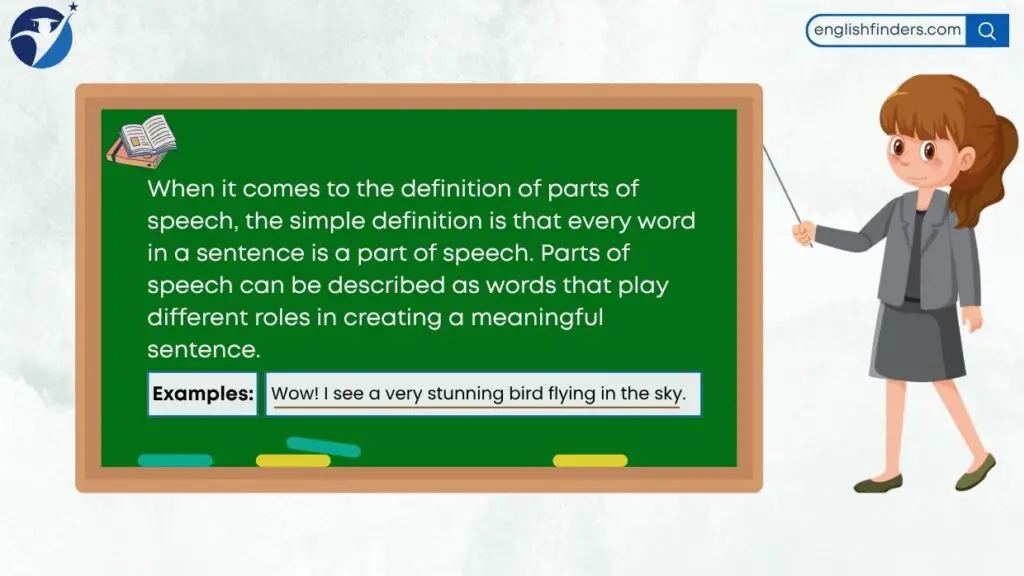 englishfinders.com

When it comes to the definition of parts of speech, the simple definition is that every word in a sentence is a part of speech. Parts of speech can be described as words that play different roles in creating a meaningful sentence.

Examples: Wow! I see a very stunning bird flying in the sky.